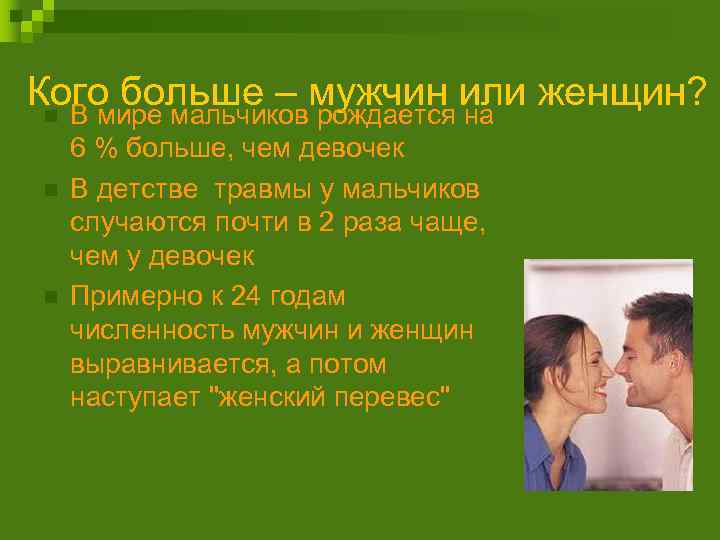 Кого больше – мужчин или женщин?

В мире мальчиков рождается на 6 % больше, чем девочек

В детстве травмы у мальчиков случаются почти в 2 раза чаще, чем у девочек

Примерно к 24 годам численность мужчин и женщин выравнивается, а потом наступает "женский перевес"